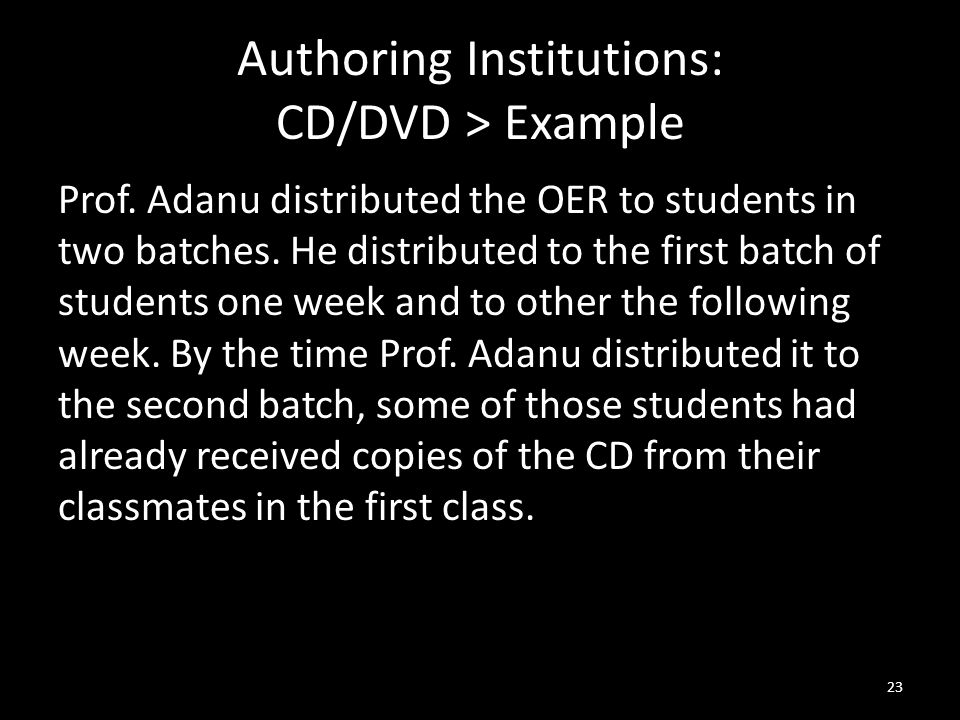 Authoring Institutions:
CD/DVD > Example

Prof. Adanu distributed the OER to students in two batches. He distributed to the first batch of students one week and to other the following week. By the time Prof. Adanu distributed it to the second batch, some of those students had already received copies of the CD from their classmates in the first class.

23